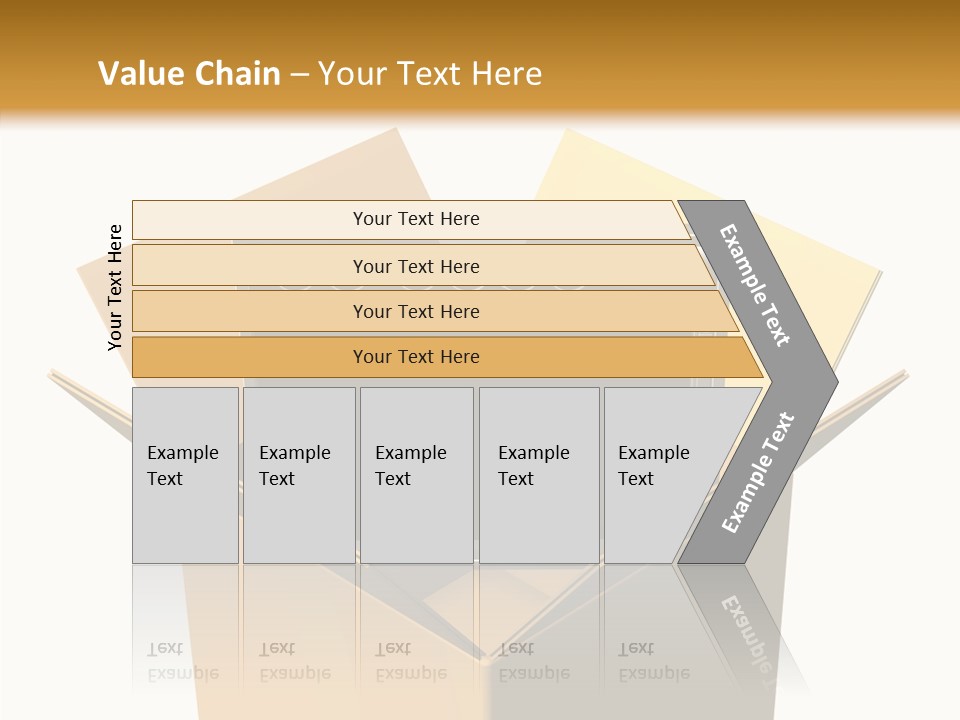 Value Chain – Your Text Here

Your Text Here

Your Text Here

Your Text Here

Your Text Here

Your Text Here

Example Text

Example Text

Example Text

Example Text

Example Text

Example Text

Example Text